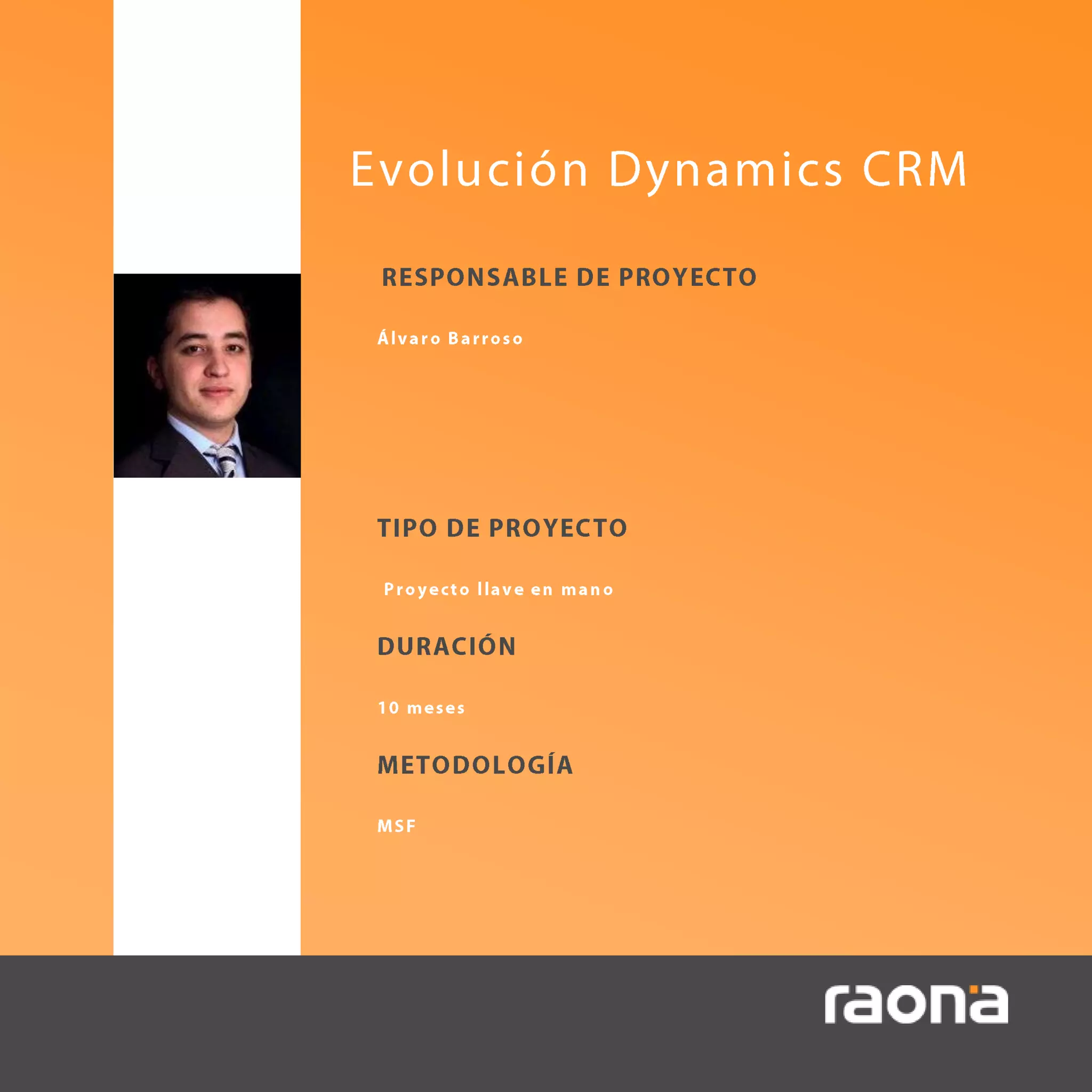 Evolución Dynamics CRM

RESPONSABLE DE PROYECTO

Álvaro Barroso

TIPO DE PROYECTO

Proyecto llave en mano

DURACIÓN

10 meses

METODOLOGÍA

MSF

raona